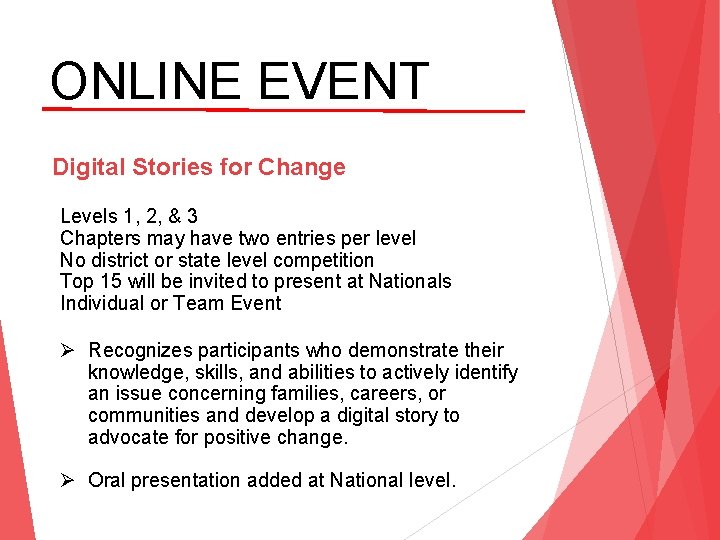 ONLINE EVENT

Digital Stories for Change

Levels 1, 2, & 3
Chapters may have two entries per level
No district or state level competition
Top 15 will be invited to present at Nationals
Individual or Team Event

➢ Recognizes participants who demonstrate their knowledge, skills, and abilities to actively identify an issue concerning families, careers, or communities and develop a digital story to advocate for positive change.

➢ Oral presentation added at National level.